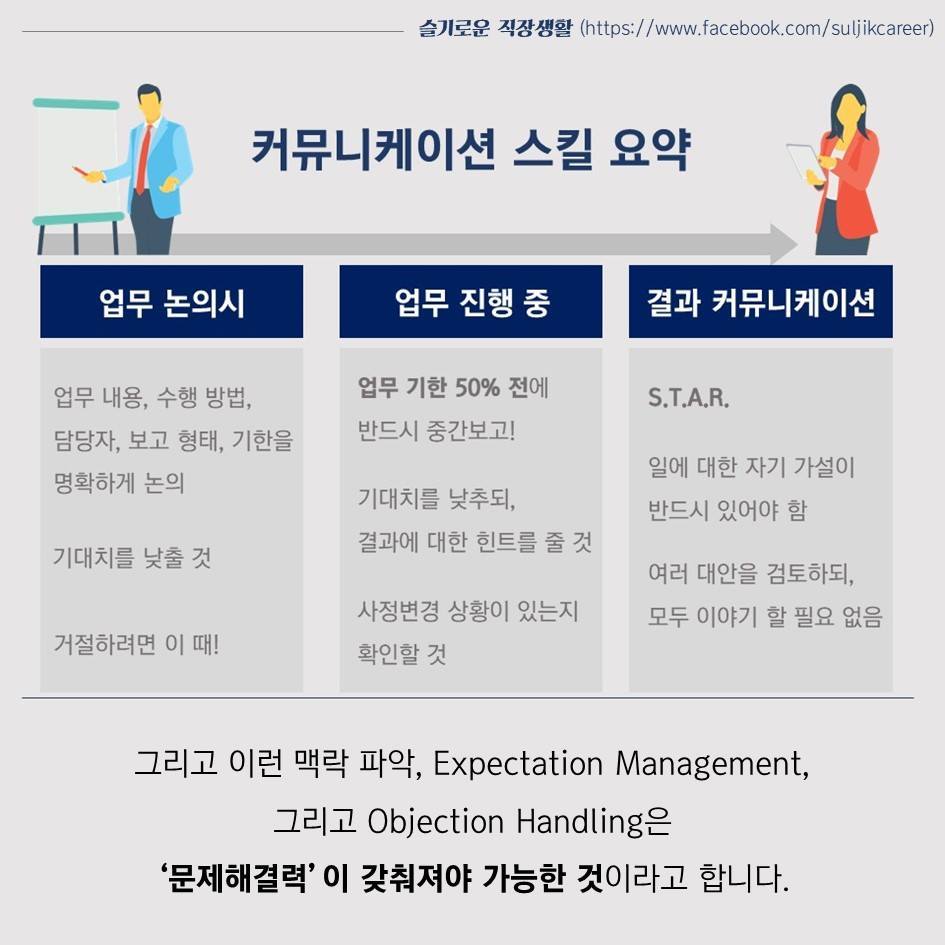 슬기로운 직장생활 (https://www.facebook.com/suljikcareer)

커뮤니케이션 스킬 요약

업무 논의시

업무 내용, 수행 방법, 담당자, 보고 형태, 기한을 명확하게 논의

기대치를 낮출 것

거절하려면 이 때!

업무 진행 중

업무 기한 50% 전에 반드시 중간보고!

기대치를 낮추되, 결과에 대한 힌트를 줄 것

사정변경 상황이 있는지 확인할 것

결과 커뮤니케이션

S.T.A.R.

일에 대한 자기 가설이 반드시 있어야 함

여러 대안을 검토하되, 모두 이야기 할 필요 없음

그리고 이런 맥락 파악, Expectation Management,

그리고 Objection Handling은

'문제해결력' 이 갖춰져야 가능한 것이라고 합니다.